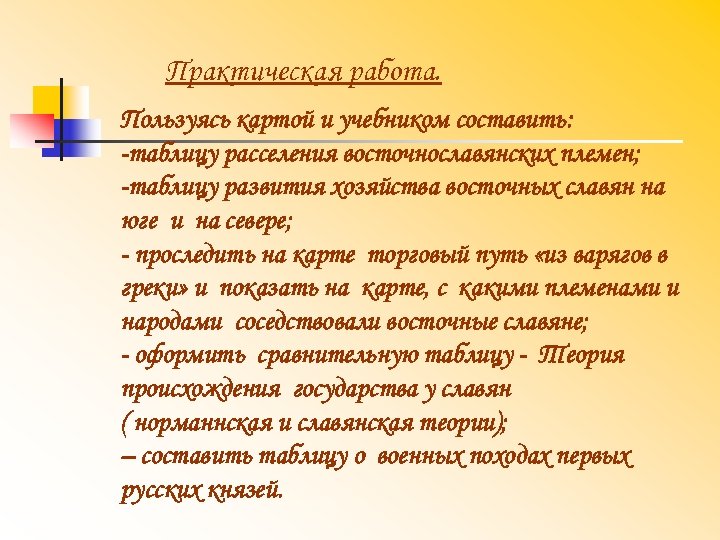 Практическая работа.

Пользуясь картой и учебником составить:
-таблицу расселения восточнославянских племен;
-таблицу развития хозяйства восточных славян на юге и на севере;
- проследить на карте торговый путь «из варягов в греки» и показать на карте, с какими племенами и народами соседствовали восточные славяне;
- оформить сравнительную таблицу - Теория происхождения государства у славян
( норманнская и славянская теории);
– составить таблицу о военных походах первых русских князей.